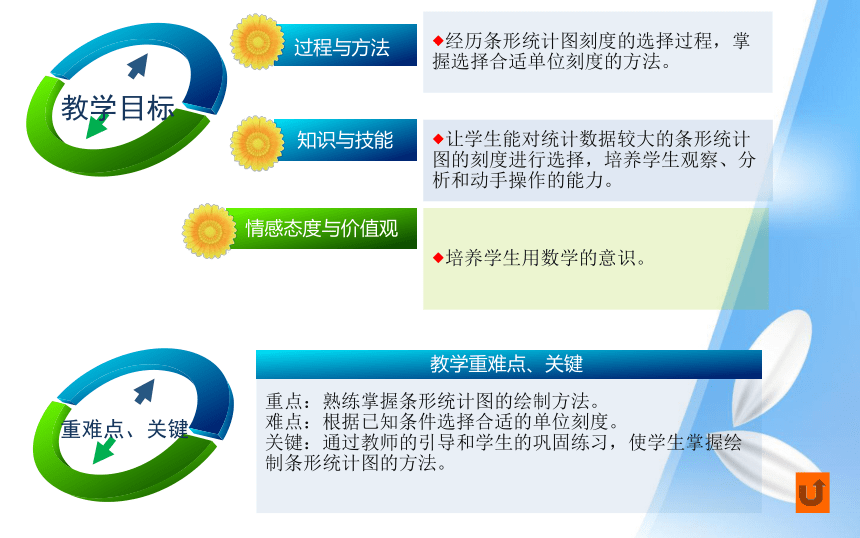 教学目标

过程与方法

◆经历条形统计图刻度的选择过程，掌握选择合适单位刻度的方法。

知识与技能

◆让学生能对统计数据较大的条形统计图的刻度进行选择，培养学生观察、分析和动手操作的能力。

情感态度与价值观

◆培养学生用数学的意识。

重难点、关键

教学重难点、关键

重点：熟练掌握条形统计图的绘制方法。
难点：根据已知条件选择合适的单位刻度。
关键：通过教师的引导和学生的巩固练习，使学生掌握绘制条形统计图的方法。